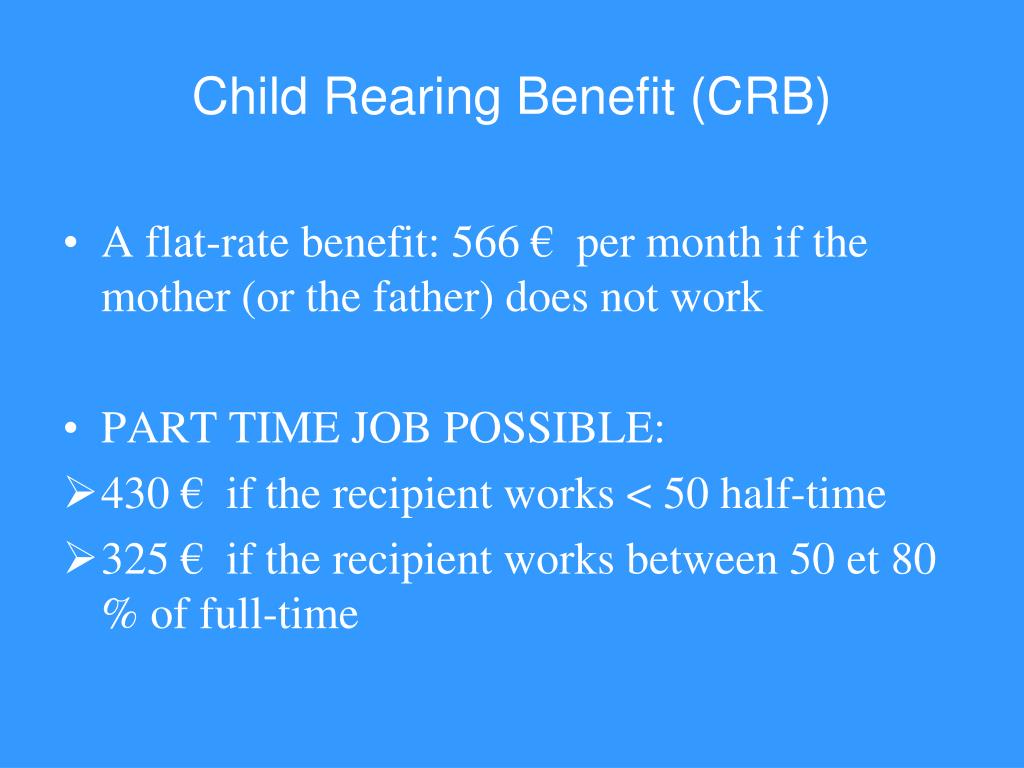 Child Rearing Benefit (CRB)

• A flat-rate benefit: 566 € per month if the mother (or the father) does not work

• PART TIME JOB POSSIBLE:

➢ 430 € if the recipient works < 50 half-time

➢ 325 € if the recipient works between 50 et 80 % of full-time